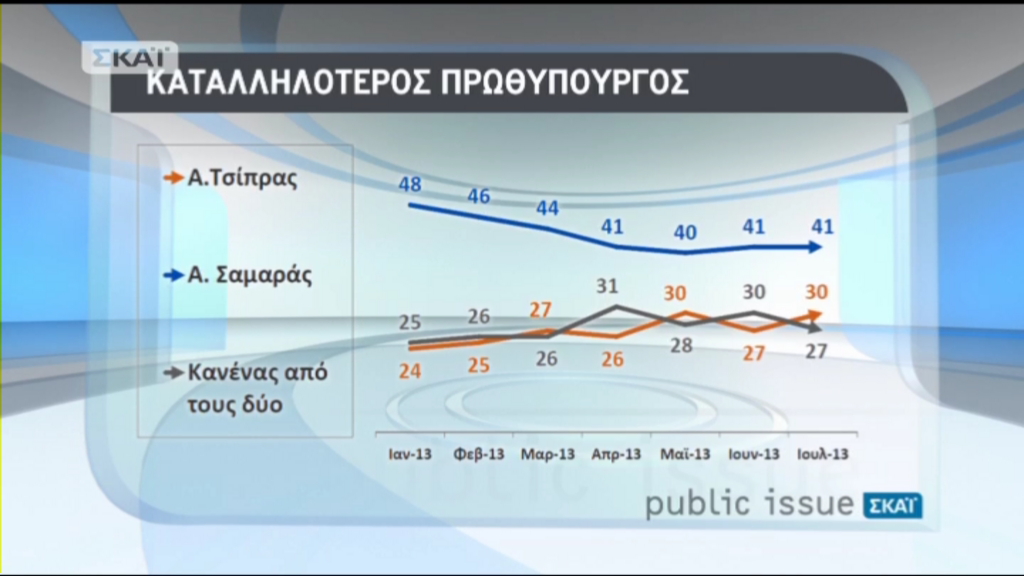 ΣΚΑΪ

ΚΑΤΑΛΛΗΛΟΤΕΡΟΣ ΠΡΩΘΥΠΟΥΡΓΟΣ

Α.Τσίπρας

Α. Σαμαράς

Κανένας από τους δύο

48 46 44 41 40 41 41

25 26 26 31 28 30 27

24 25 27 26 30 27 30

Ιαν-13 Φεβ-13 Μαρ-13 Απρ-13 Μαϊ-13 Ιουν-13 Ιουλ-13

public issue ΣΚΑΪ